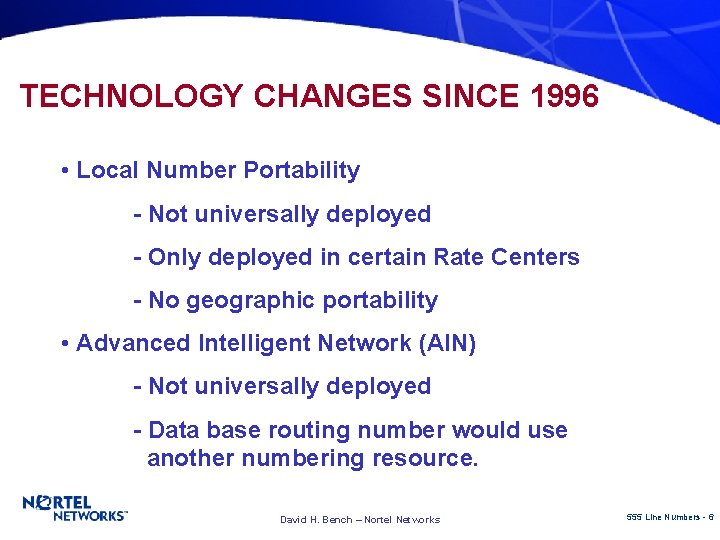 TECHNOLOGY CHANGES SINCE 1996

• Local Number Portability

- Not universally deployed

- Only deployed in certain Rate Centers

- No geographic portability

• Advanced Intelligent Network (AIN)

- Not universally deployed

- Data base routing number would use another numbering resource.

NORTEL NETWORKS™

David H. Bench – Nortel Networks

555 Line Numbers - 6